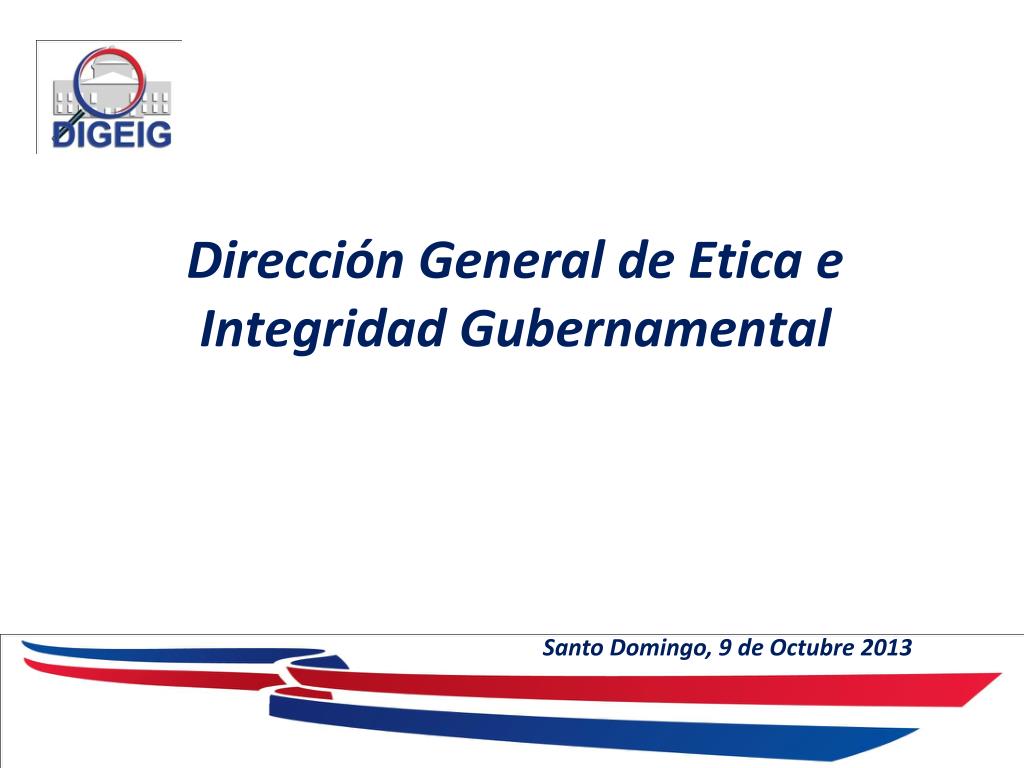 DIGEIG

Dirección General de Etica e Integridad Gubernamental

Santo Domingo, 9 de Octubre 2013